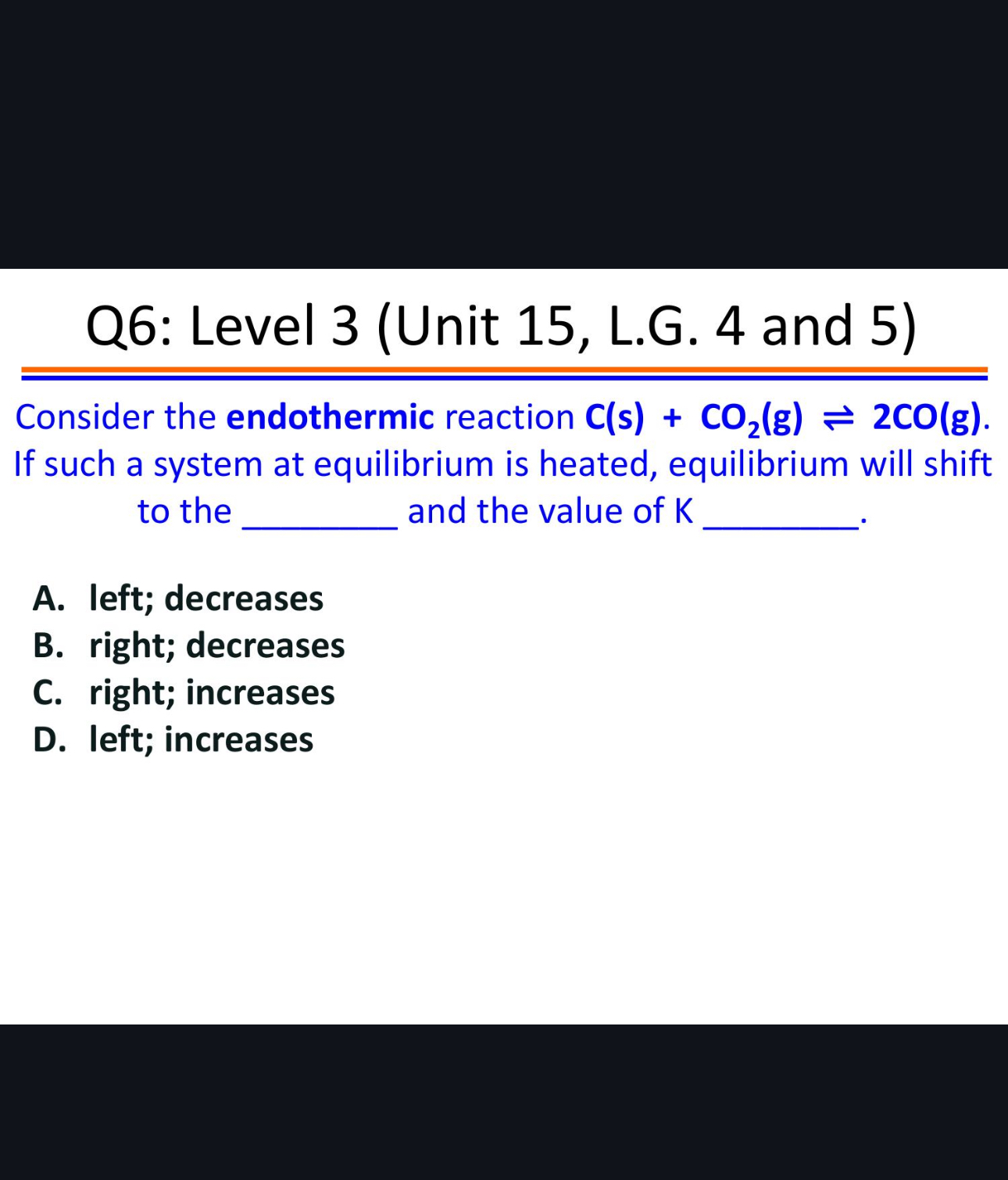 Q6: Level 3 (Unit 15, L.G. 4 and 5)

Consider the endothermic reaction $C(s) + CO_2(g) \rightleftharpoons 2CO(g)$. If such a system at equilibrium is heated, equilibrium will shift to the ________ and the value of K ________.

A. left; decreases
B. right; decreases
C. right; increases
D. left; increases